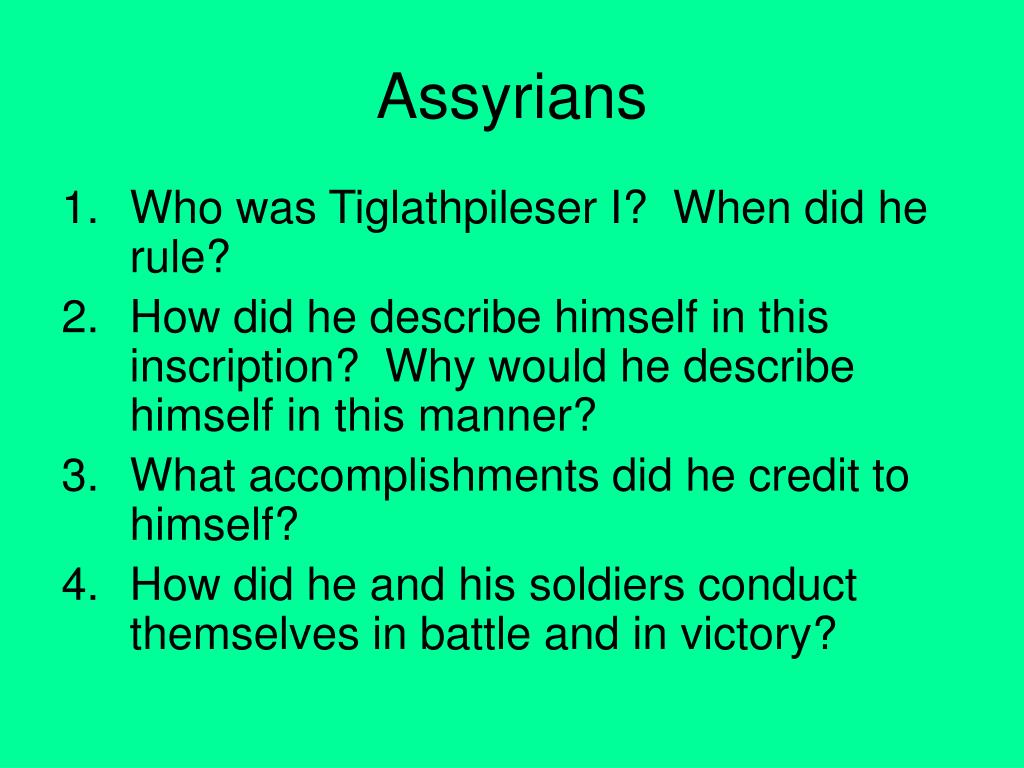 Assyrians

1. Who was Tiglathpileser I? When did he rule?
2. How did he describe himself in this inscription? Why would he describe himself in this manner?
3. What accomplishments did he credit to himself?
4. How did he and his soldiers conduct themselves in battle and in victory?